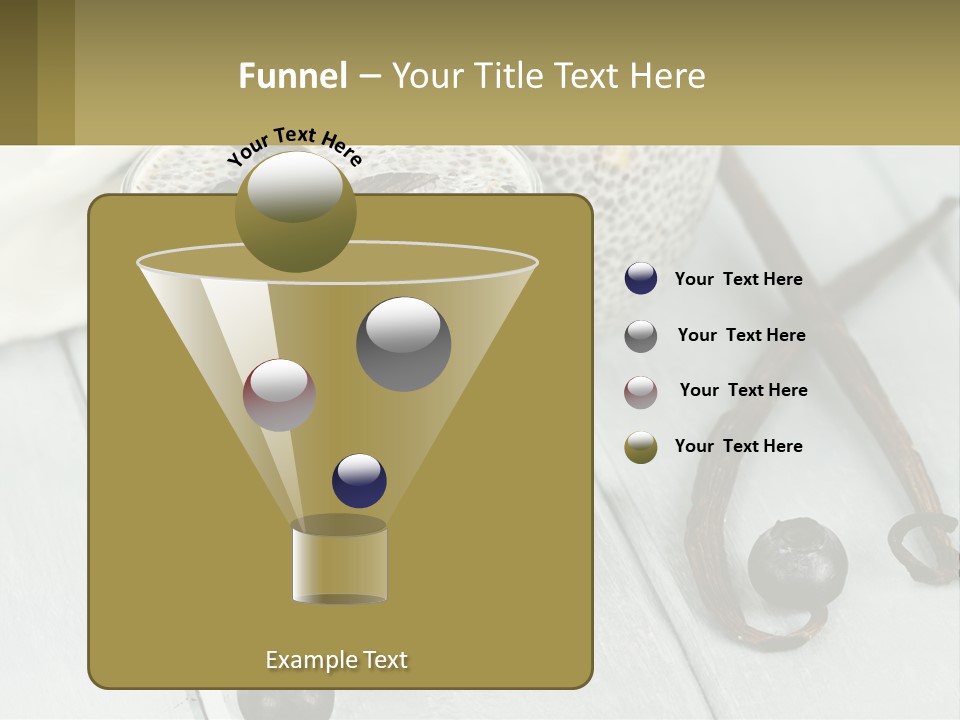 Funnel – Your Title Text Here

Your Text Here

Your Text Here

Your Text Here

Your Text Here

Your Text Here

Example Text